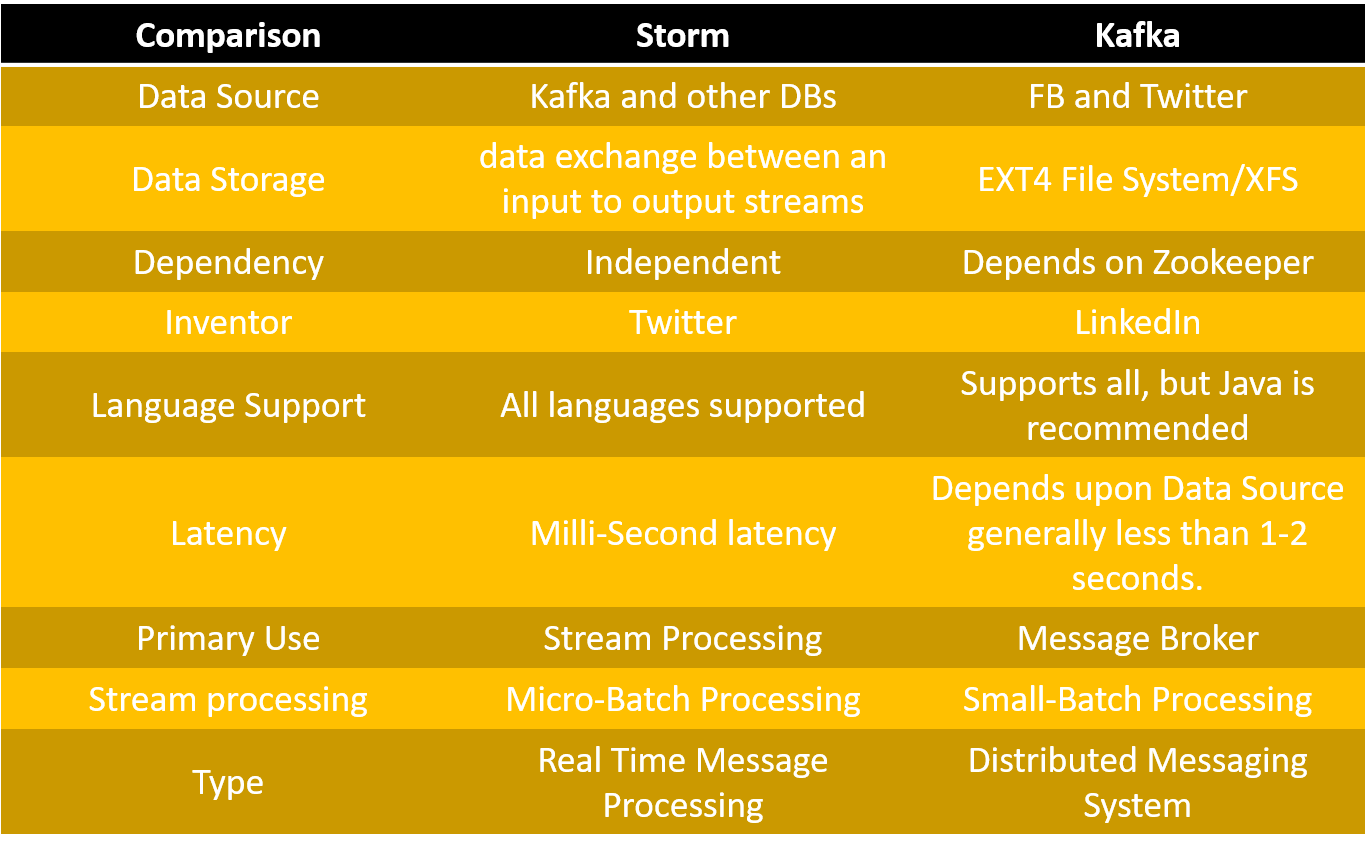 | Comparison | Storm | Kafka |
|---|---|---|
| Data Source | Kafka and other DBs | FB and Twitter |
| Data Storage | data exchange between an input to output streams | EXT4 File System/XFS |
| Dependency | Independent | Depends on Zookeeper |
| Inventor | Twitter | LinkedIn |
| Language Support | All languages supported | Supports all, but Java is recommended |
| Latency | Milli-Second latency | Depends upon Data Source generally less than 1-2 seconds. |
| Primary Use | Stream Processing | Message Broker |
| Stream processing | Micro-Batch Processing | Small-Batch Processing |
| Type | Real Time Message Processing | Distributed Messaging System |